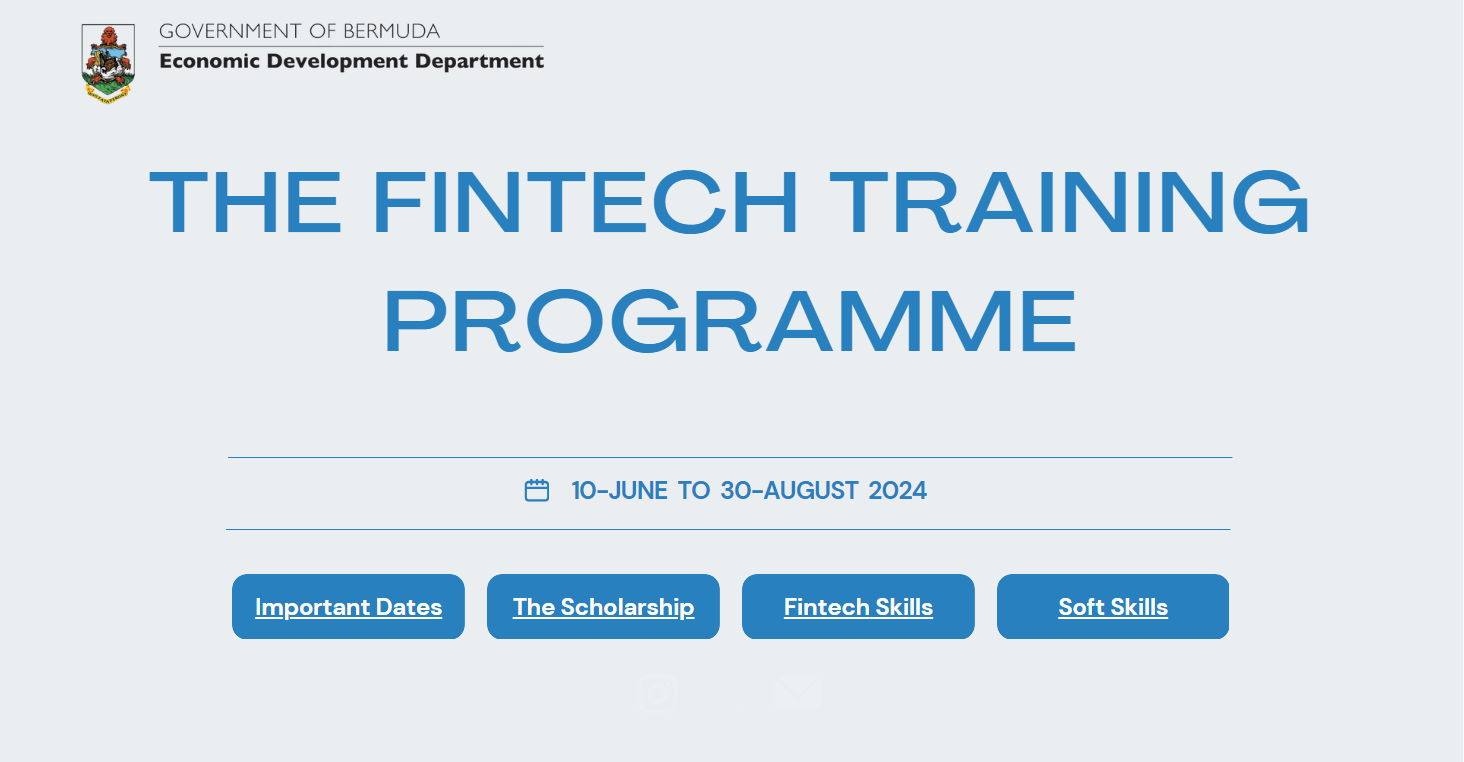 GOVERNMENT OF BERMUDA
Economic Development Department

THE FINTECH TRAINING PROGRAMME

10-JUNE TO 30-AUGUST 2024

Important Dates

The Scholarship

Fintech Skills

Soft Skills